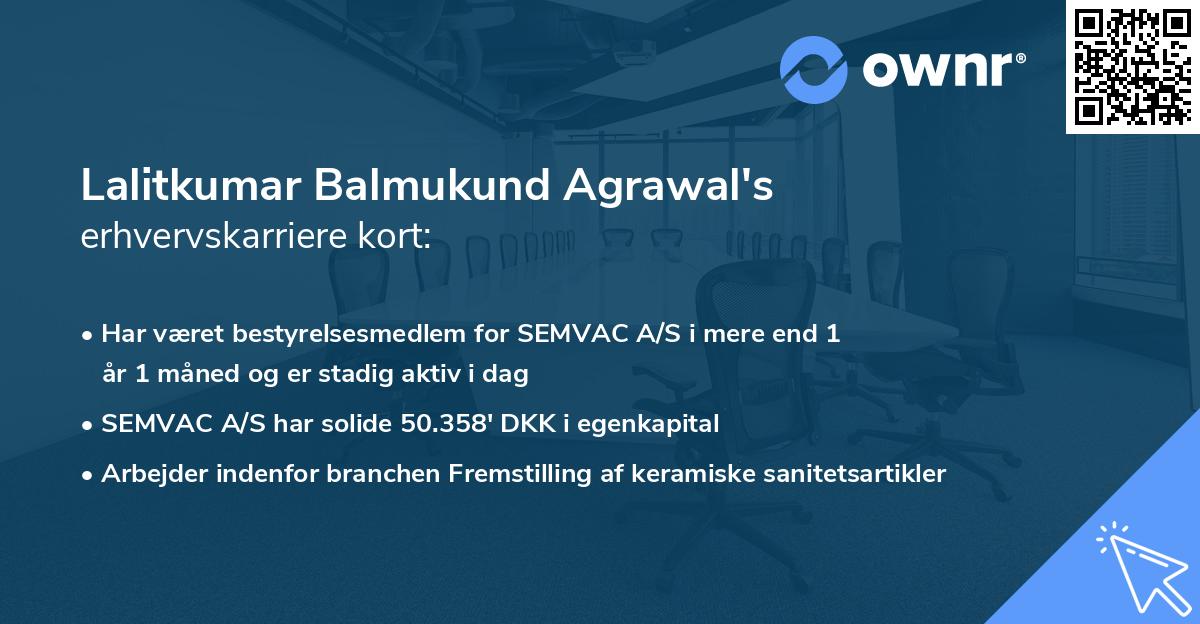 ownr®

Lalitkumar Balmukund Agrawal's
erhvervskarriere kort:

• Har været bestyrelsesmedlem for SEMVAC A/S i mere end 1 år 1 måned og er stadig aktiv i dag
• SEMVAC A/S har solide 50.358' DKK i egenkapital
• Arbejder indenfor branchen Fremstilling af keramiske sanitetsartikler